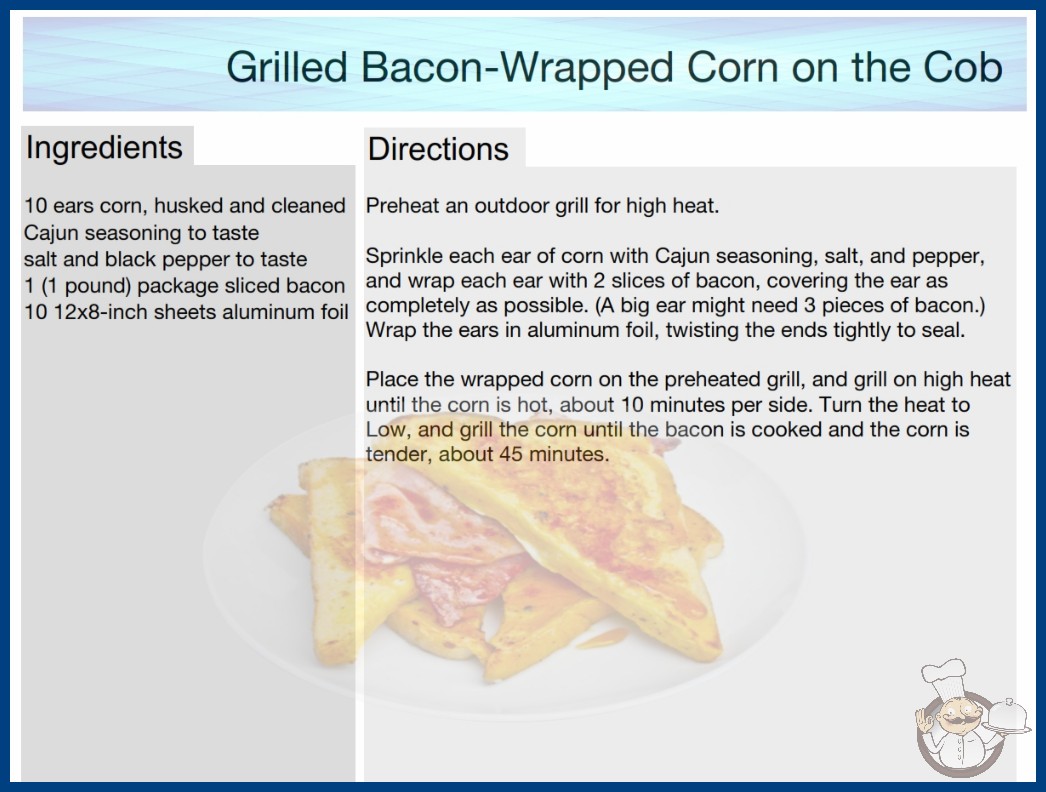 Grilled Bacon-Wrapped Corn on the Cob

Ingredients

10 ears corn, husked and cleaned
Cajun seasoning to taste
salt and black pepper to taste
1 (1 pound) package sliced bacon
10 12x8-inch sheets aluminum foil

Directions

Preheat an outdoor grill for high heat.

Sprinkle each ear of corn with Cajun seasoning, salt, and pepper, and wrap each ear with 2 slices of bacon, covering the ear as completely as possible. (A big ear might need 3 pieces of bacon.) Wrap the ears in aluminum foil, twisting the ends tightly to seal.

Place the wrapped corn on the preheated grill, and grill on high heat until the corn is hot, about 10 minutes per side. Turn the heat to Low, and grill the corn until the bacon is cooked and the corn is tender, about 45 minutes.